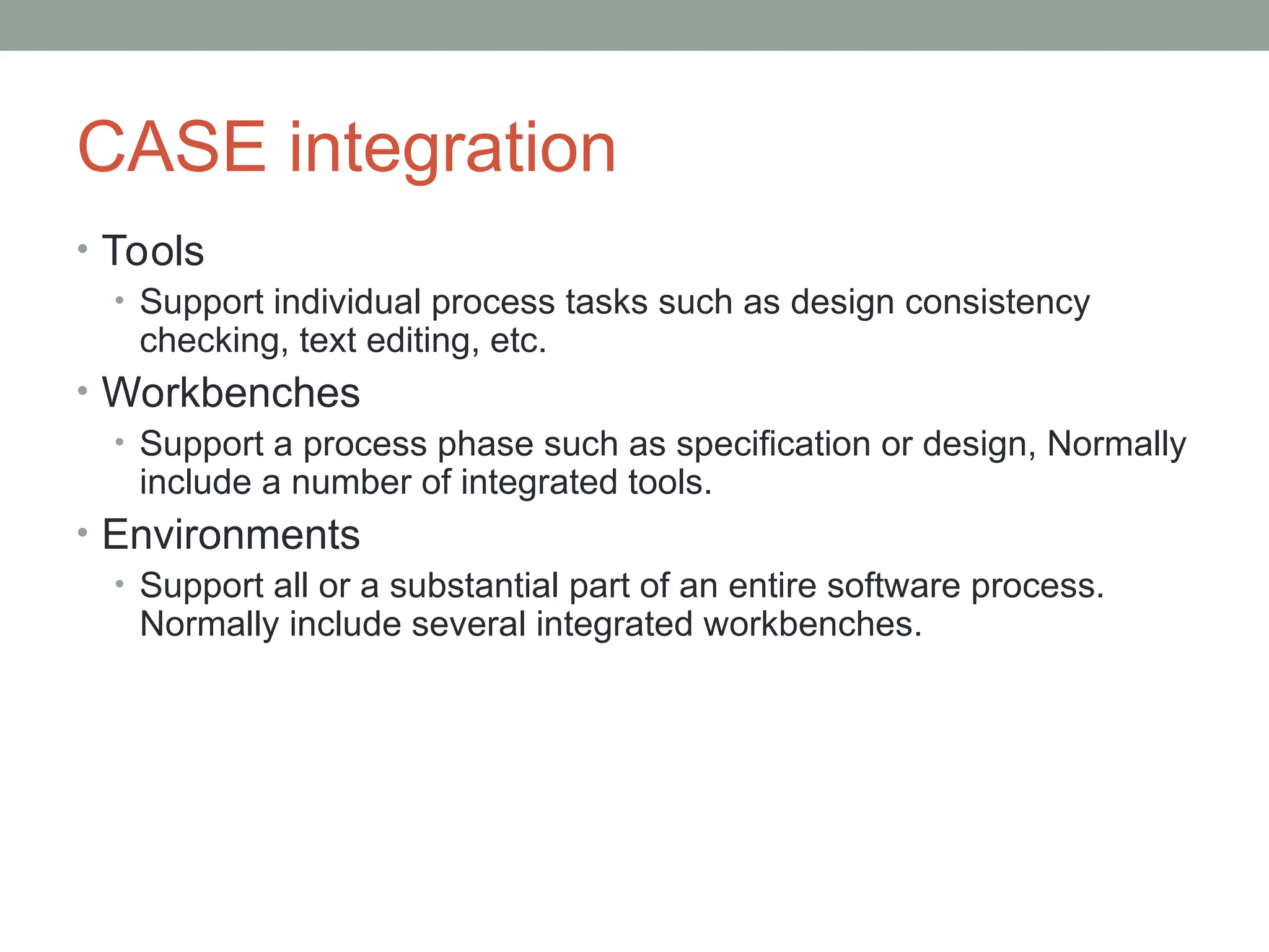 CASE integration

• Tools
  • Support individual process tasks such as design consistency checking, text editing, etc.
• Workbenches
  • Support a process phase such as specification or design, Normally include a number of integrated tools.
• Environments
  • Support all or a substantial part of an entire software process. Normally include several integrated workbenches.